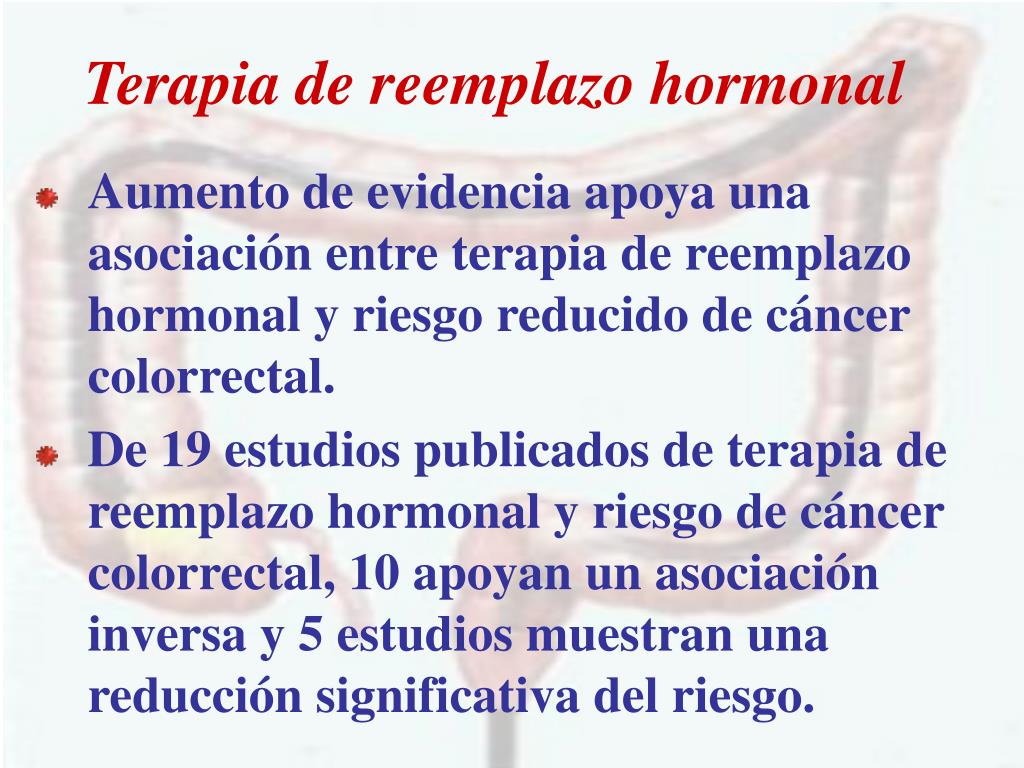 Terapia de reemplazo hormonal

Aumento de evidencia apoya una asociación entre terapia de reemplazo hormonal y riesgo reducido de cáncer colorrectal.

De 19 estudios publicados de terapia de reemplazo hormonal y riesgo de cáncer colorrectal, 10 apoyan un asociación inversa y 5 estudios muestran una reducción significativa del riesgo.